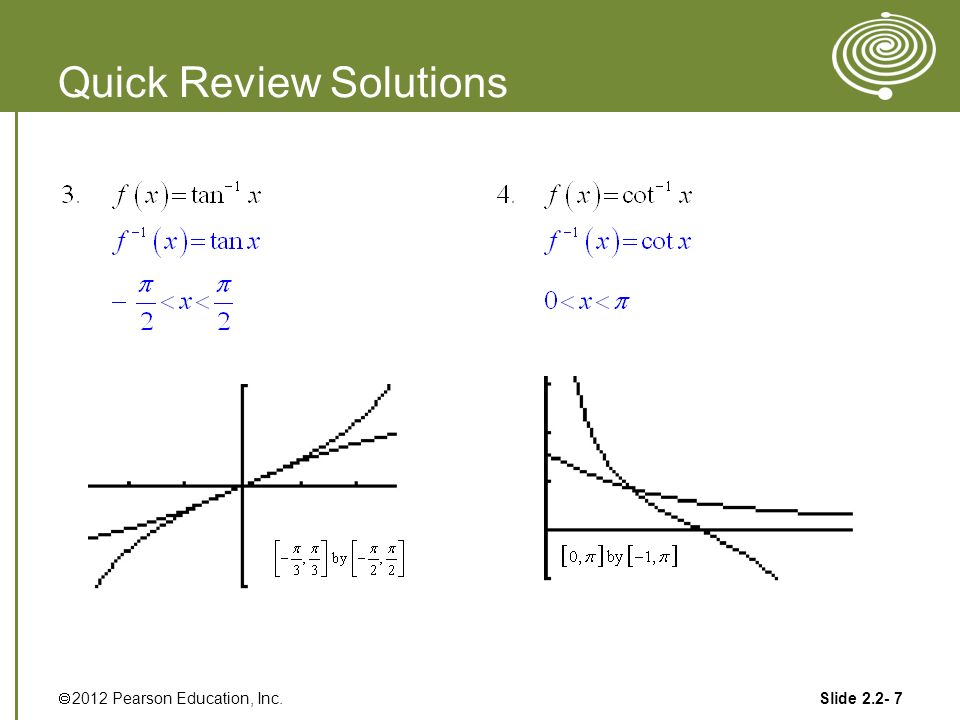 Quick Review Solutions

3. $f(x)=\tan^{-1} x$

$f^{-1}(x)=\tan x$

$-\frac{\pi}{2}<x<\frac{\pi}{2}$

$\left[-\frac{\pi}{3},\frac{\pi}{3}\right]$ by $\left[-\frac{\pi}{2},\frac{\pi}{2}\right]$

4. $f(x)=\cot^{-1} x$

$f^{-1}(x)=\cot x$

$0<x<\pi$

$[0,\pi]$ by $[-1,\pi]$

©2012 Pearson Education, Inc.

Slide 2.2- 7